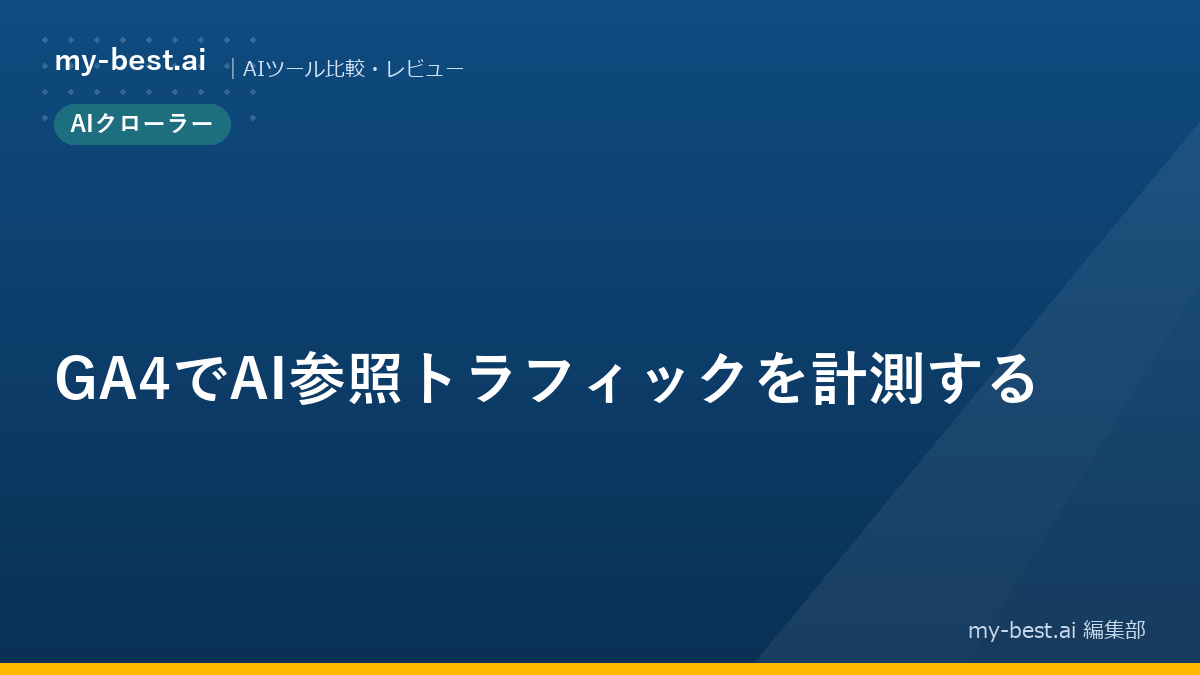 my-best.ai | AIツール比較・レビュー

AIクローラー

GA4でAI参照トラフィックを計測する

my-best.ai 編集部